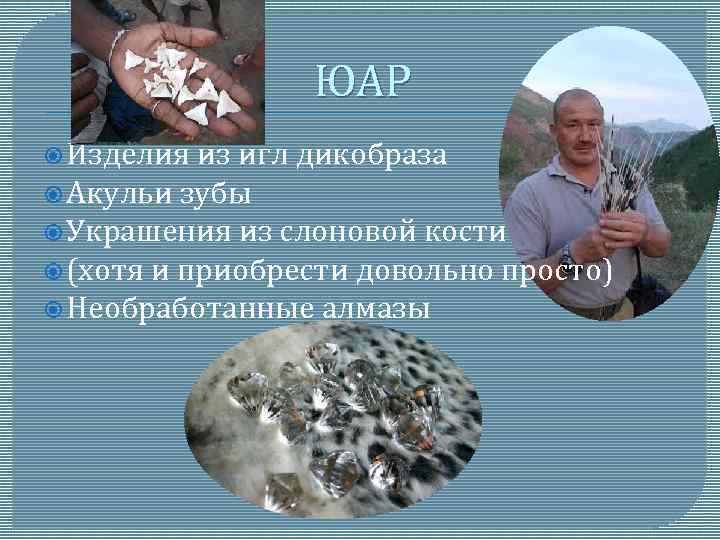 ЮАР

Изделия из игл дикобраза
Акульи зубы
Украшения из слоновой кости
(хотя и приобрести довольно просто)
Необработанные алмазы